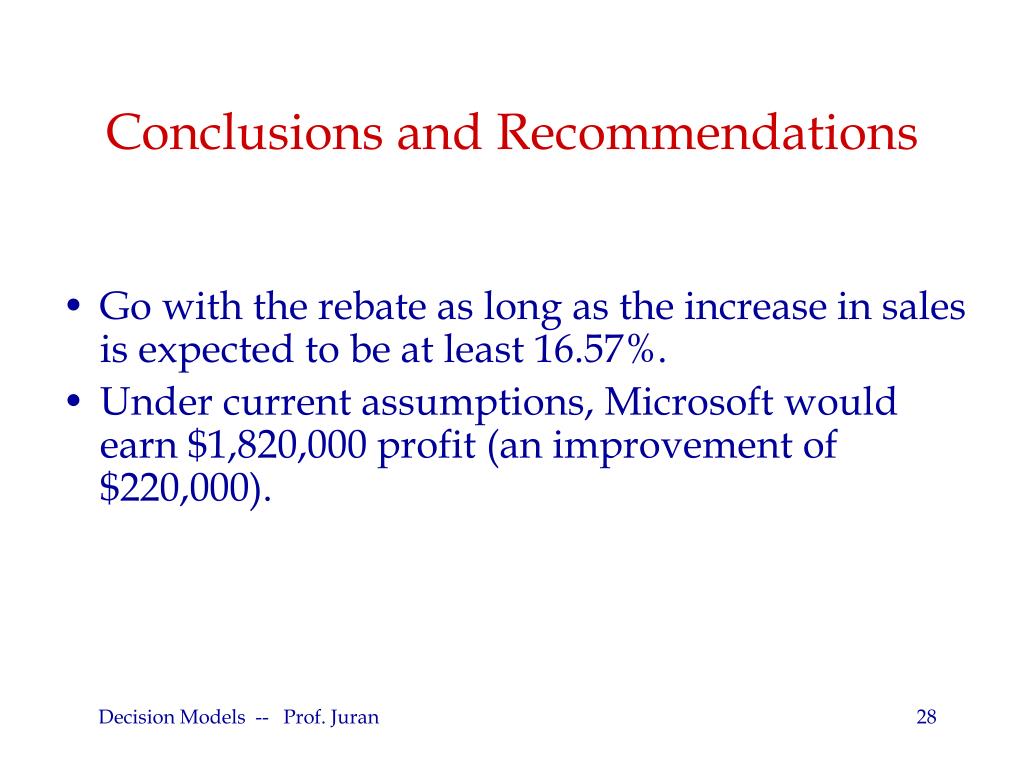 Conclusions and Recommendations

• Go with the rebate as long as the increase in sales is expected to be at least 16.57%.
• Under current assumptions, Microsoft would earn \$1,820,000 profit (an improvement of \$220,000).

Decision Models -- Prof. Juran

28